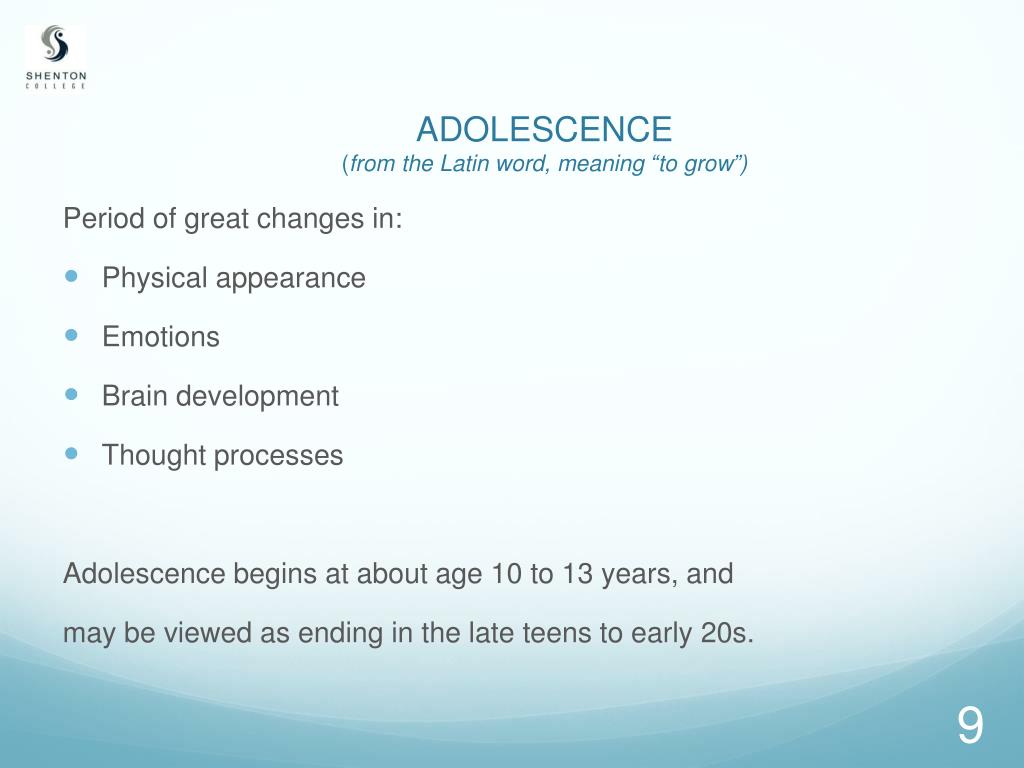 SHENTON
COLLEGE

ADOLESCENCE
(from the Latin word, meaning “to grow”)

Period of great changes in:

- Physical appearance
- Emotions
- Brain development
- Thought processes

Adolescence begins at about age 10 to 13 years, and may be viewed as ending in the late teens to early 20s.

9